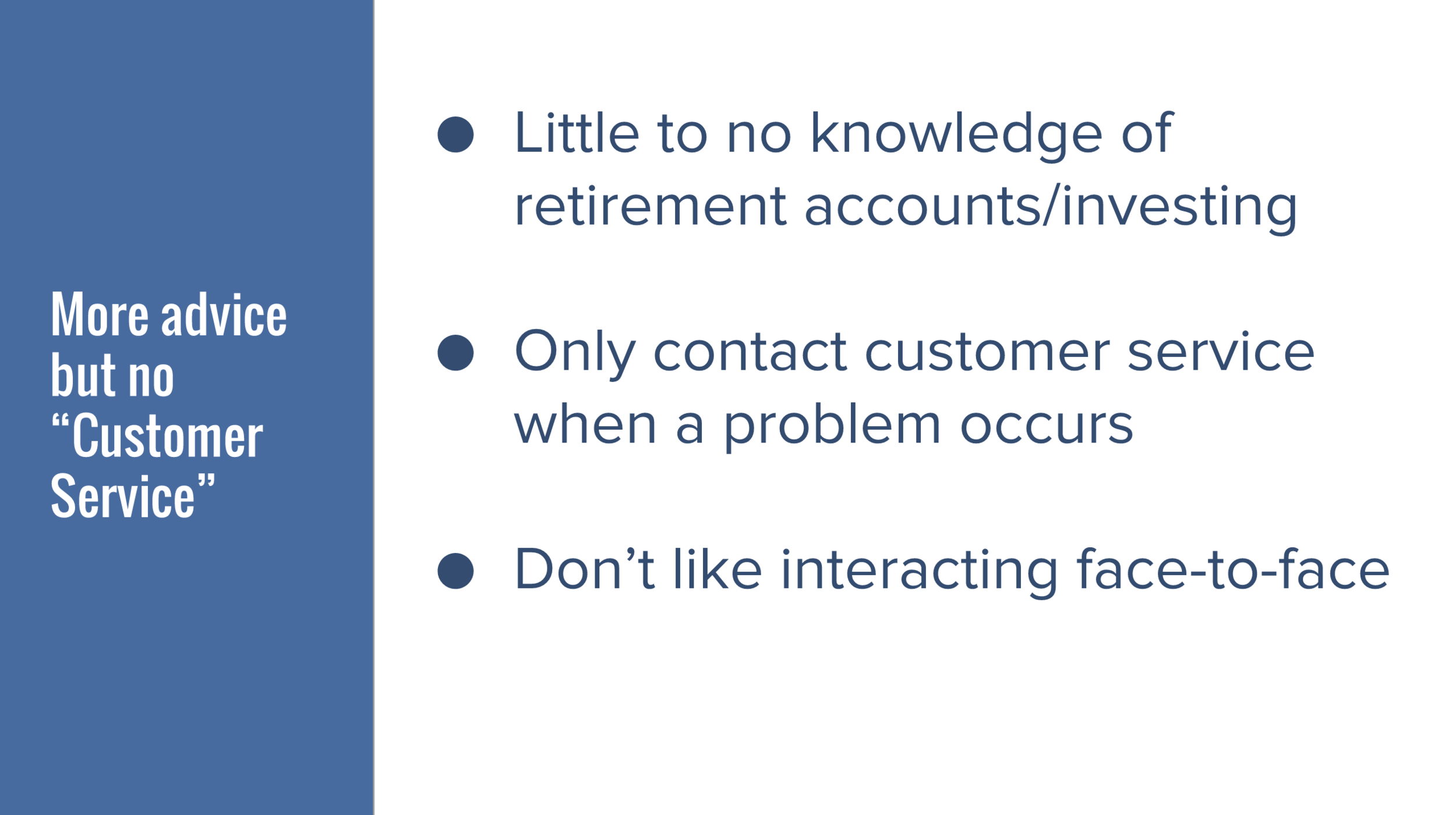 More advice but no “Customer Service”

● Little to no knowledge of retirement accounts/investing

● Only contact customer service when a problem occurs

● Don’t like interacting face-to-face